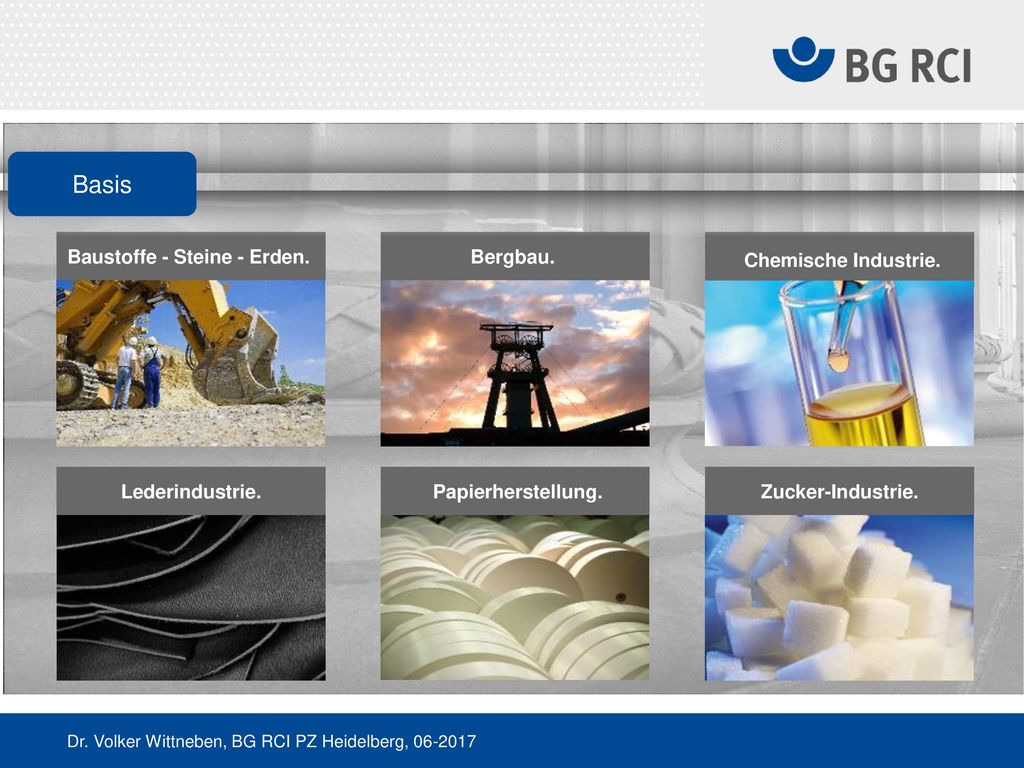 BG RCI

Basis

Baustoffe - Steine - Erden.

Bergbau.

Chemische Industrie.

Lederindustrie.

Papierherstellung.

Zucker-Industrie.

Dr. Volker Wittneben, BG RCI PZ Heidelberg, 06-2017